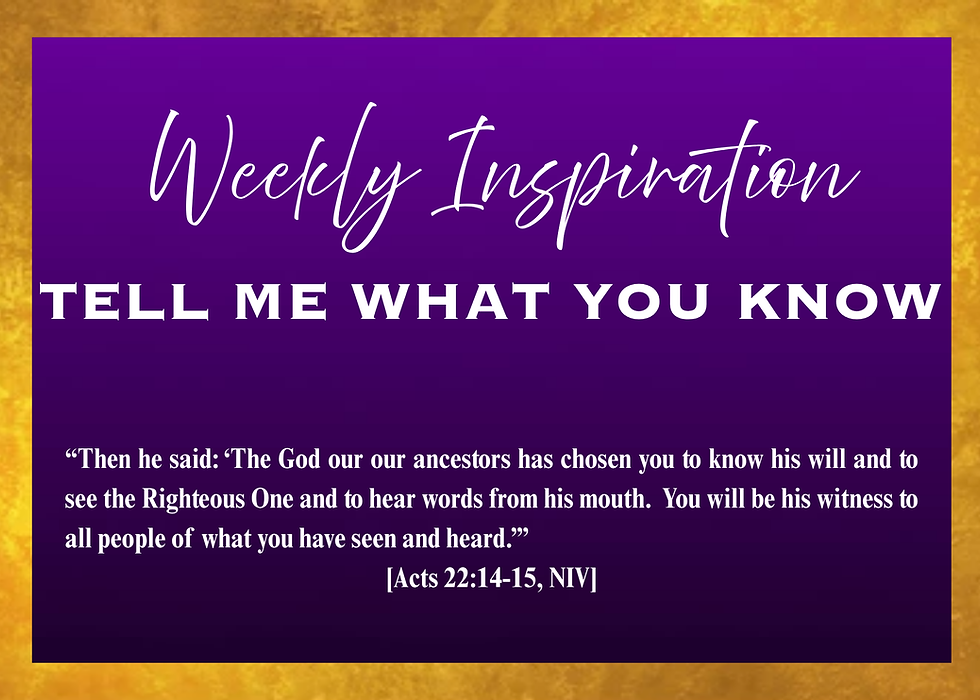 Weekly Inspiration

TELL ME WHAT YOU KNOW

“Then he said: ‘The God our our ancestors has chosen you to know his will and to see the Righteous One and to hear words from his mouth. You will be his witness to all people of what you have seen and heard.’”

[Acts 22:14-15, NIV]